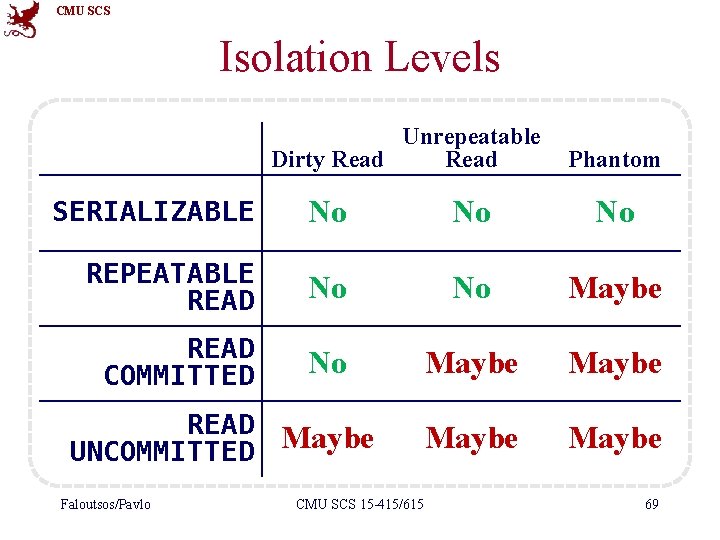 CMU SCS

Isolation Levels

| | Dirty Read | Unrepeatable Read | Phantom |
|---|---|---|---|
| SERIALIZABLE | No | No | No |
| REPEATABLE READ | No | No | Maybe |
| READ COMMITTED | No | Maybe | Maybe |
| READ UNCOMMITTED | Maybe | Maybe | Maybe |

Faloutsos/Pavlo CMU SCS 15-415/615 69